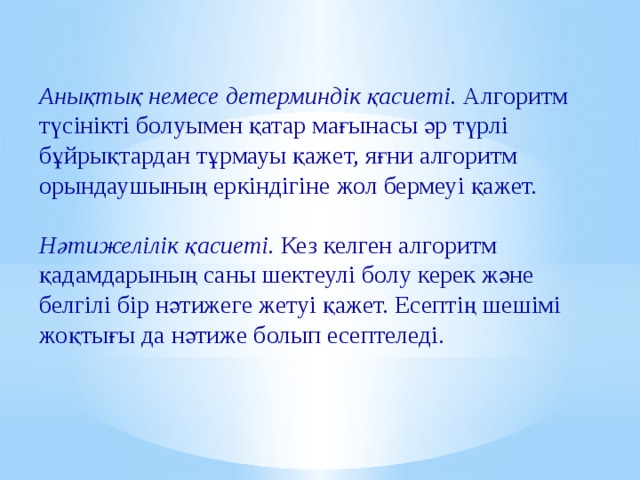 Анықтық немесе детерминдік қасиеті. Алгоритм түсінікті болуымен қатар мағынасы әр түрлі бұйрықтардан тұрмауы қажет, яғни алгоритм орындаушының еркіндігіне жол бермеуі қажет.

Нәтижелілік қасиеті. Кез келген алгоритм қадамдарының саны шектеулі болу керек және белгілі бір нәтижеге жетуі қажет. Есептің шешімі жоқтығы да нәтиже болып есептеледі.